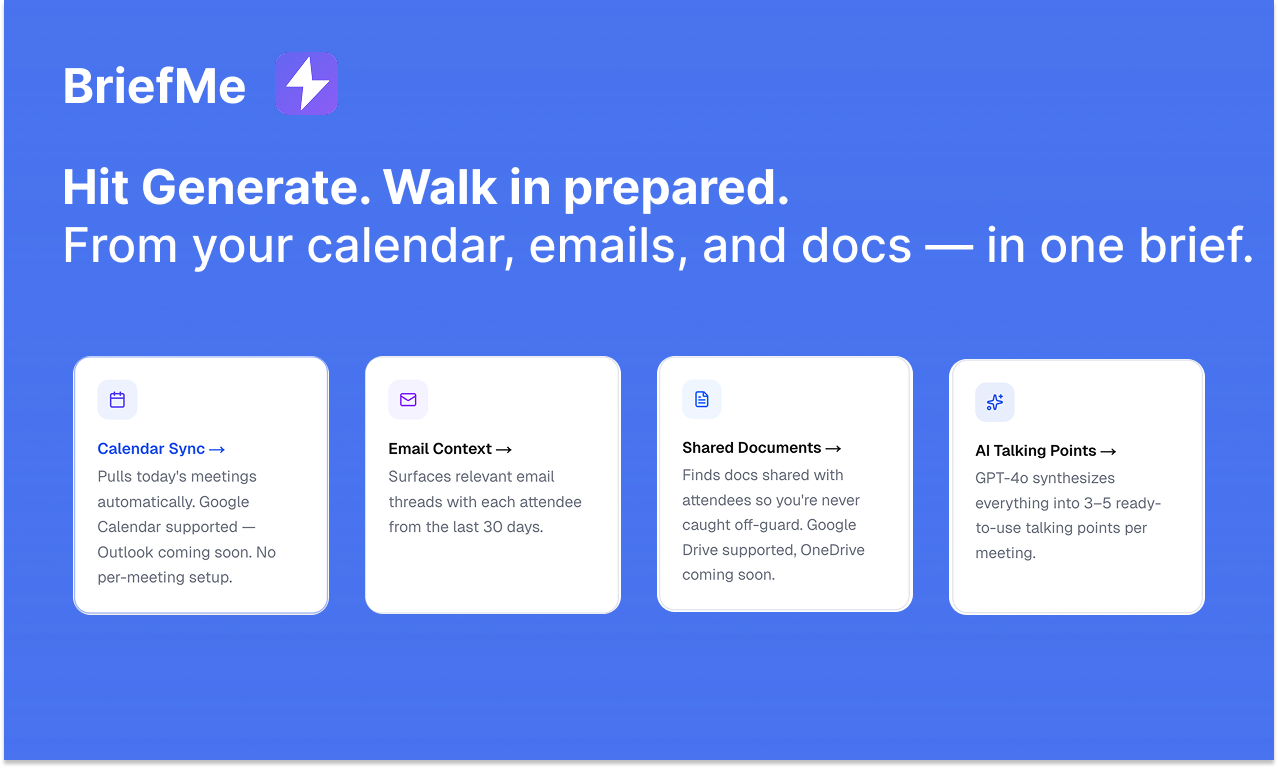 BriefMe

Hit Generate. Walk in prepared.
From your calendar, emails, and docs — in one brief.

Calendar Sync →
Pulls today's meetings automatically. Google Calendar supported — Outlook coming soon. No per-meeting setup.

Email Context →
Surfaces relevant email threads with each attendee from the last 30 days.

Shared Documents →
Finds docs shared with attendees so you're never caught off-guard. Google Drive supported, OneDrive coming soon.

AI Talking Points →
GPT-4o synthesizes everything into 3–5 ready-to-use talking points per meeting.